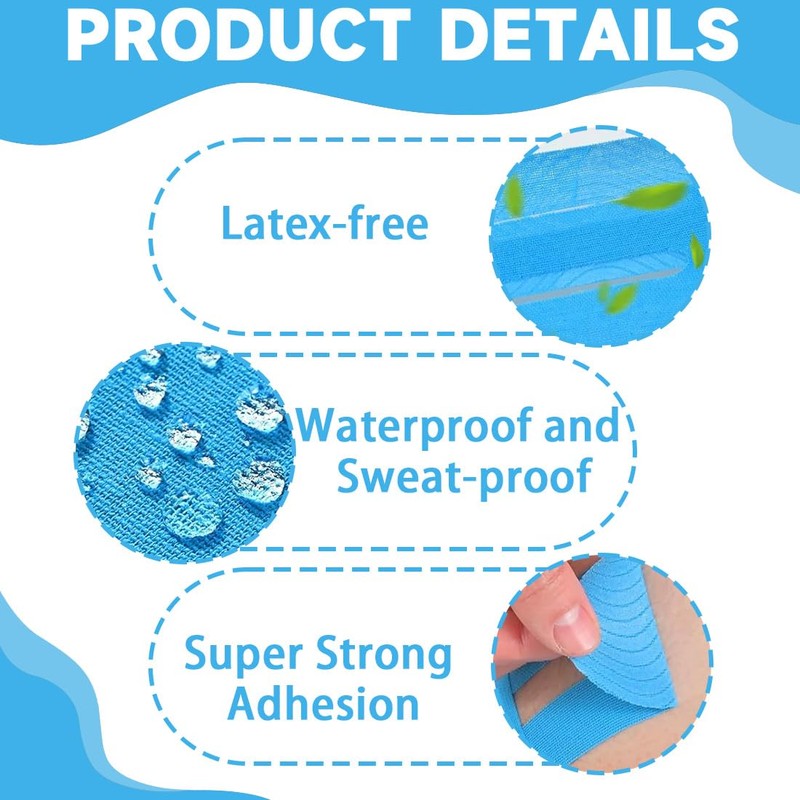 PRODUCT DETAILS

Latex-free

Waterproof and Sweat-proof

Super Strong Adhesion